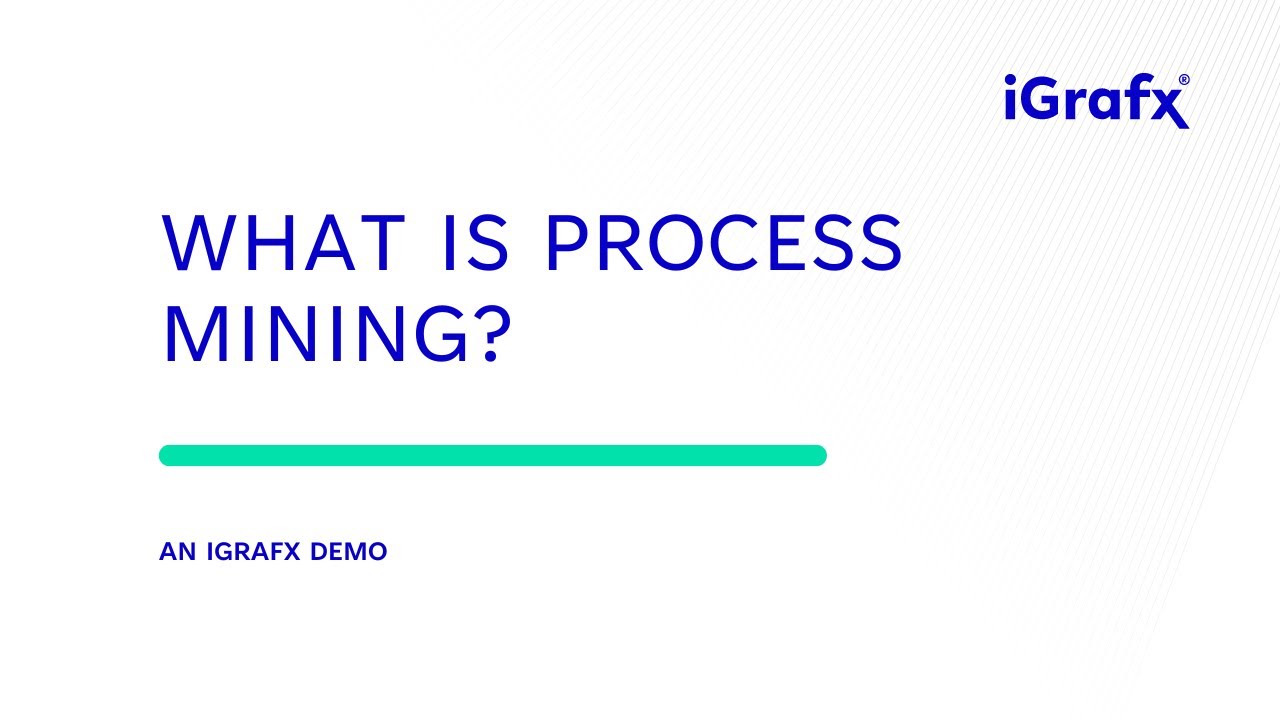 iGrafx®

WHAT IS PROCESS MINING?

AN IGRAFX DEMO